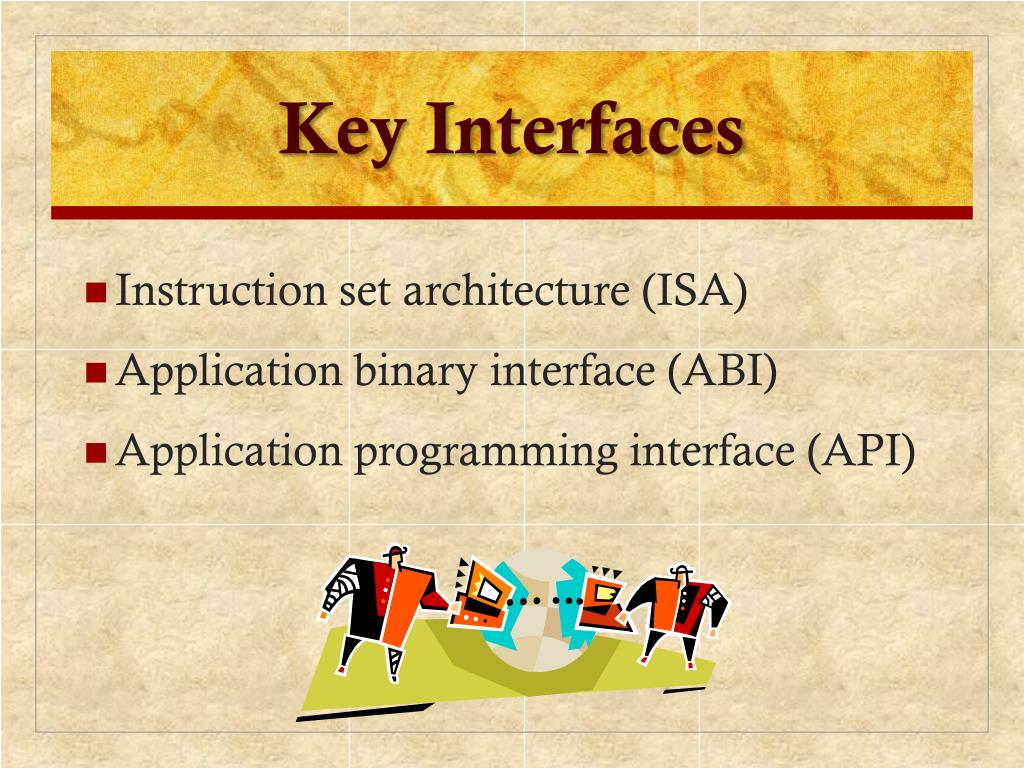 Key Interfaces

Instruction set architecture (ISA)

Application binary interface (ABI)

Application programming interface (API)